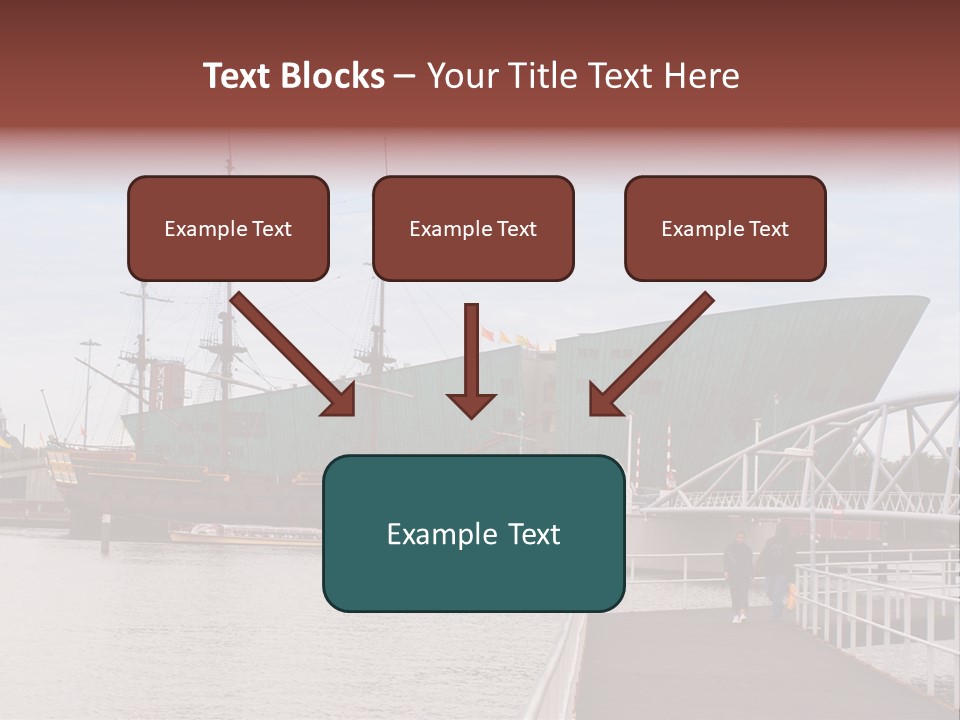 Text Blocks – Your Title Text Here

Example Text

Example Text

Example Text

Example Text